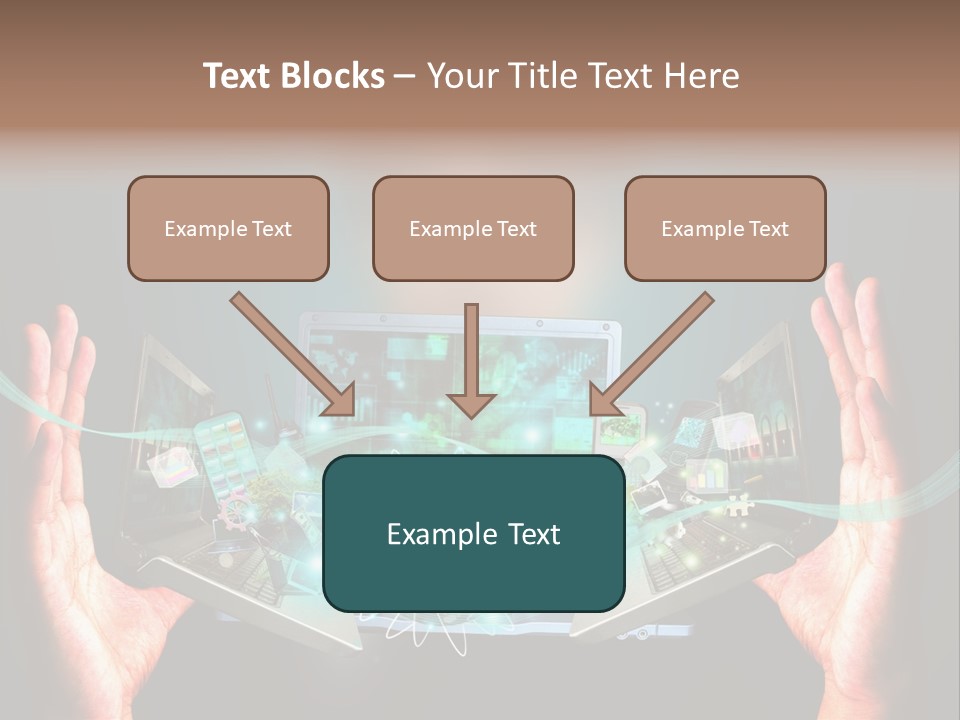 Text Blocks – Your Title Text Here

Example Text

Example Text

Example Text

Example Text